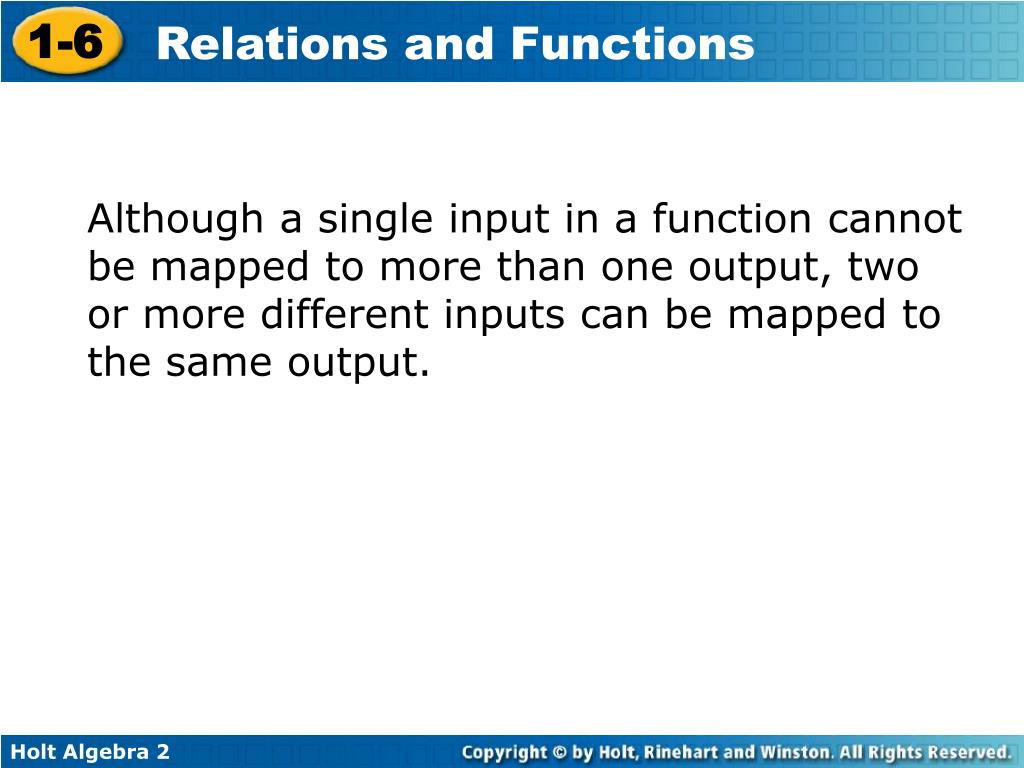 1-6 Relations and Functions

Although a single input in a function cannot be mapped to more than one output, two or more different inputs can be mapped to the same output.

Holt Algebra 2

Copyright © by Holt, Rinehart and Winston. All Rights Reserved.